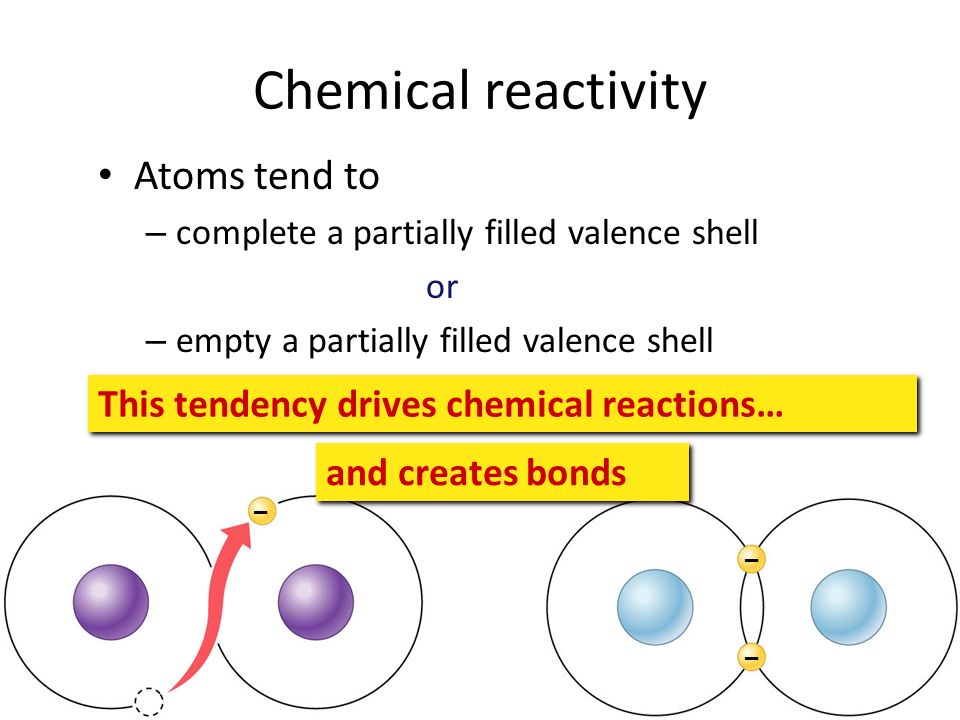 Chemical reactivity

• Atoms tend to
– complete a partially filled valence shell
or
– empty a partially filled valence shell

This tendency drives chemical reactions…

and creates bonds

–

–

–